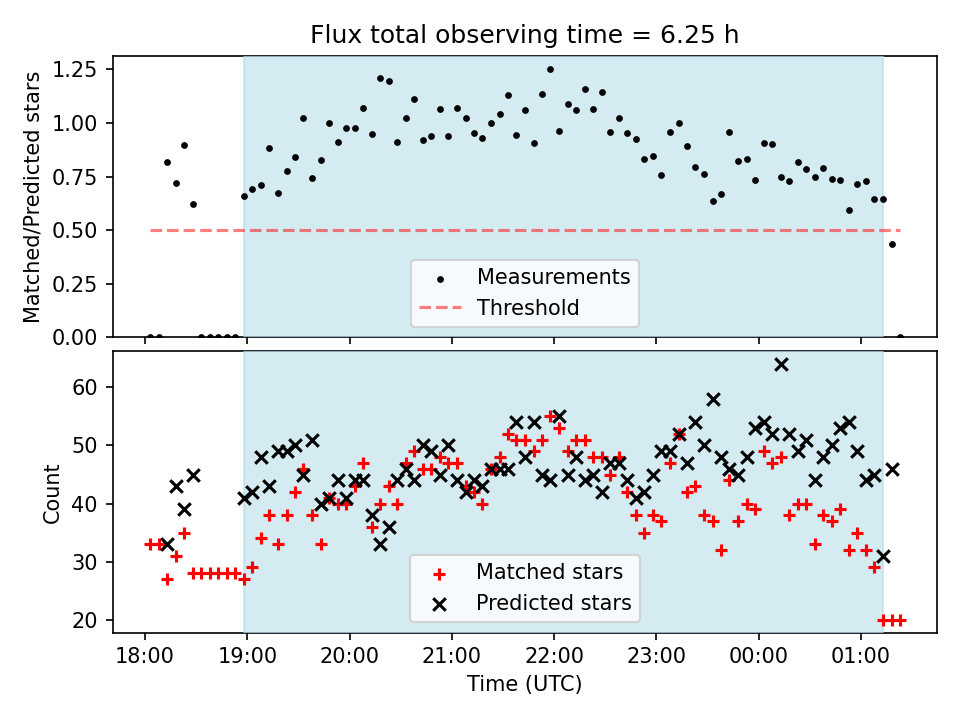 Flux total observing time = 6.25 h

Matched/Predicted stars

1.25
1.00
0.75
0.50
0.25
0.00

Measurements
Threshold

Count

60
50
40
30
20

Matched stars
Predicted stars

18:00
19:00
20:00
21:00
22:00
23:00
00:00
01:00

Time (UTC)